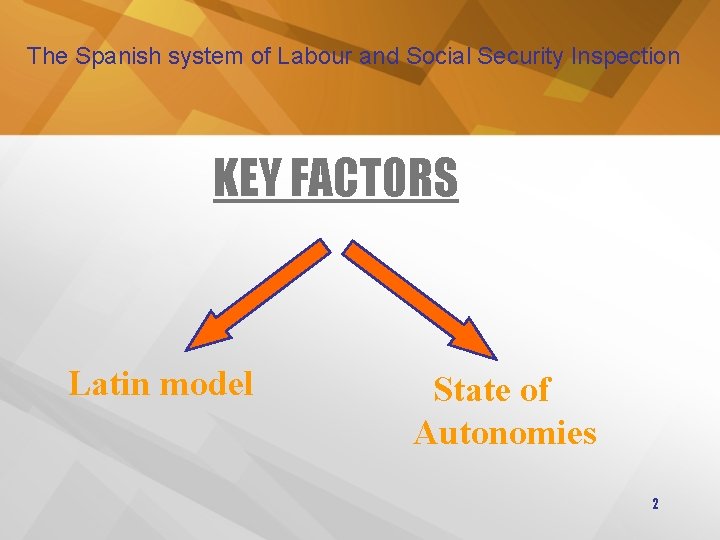 The Spanish system of Labour and Social Security Inspection

KEY FACTORS

Latin model

State of Autonomies

2